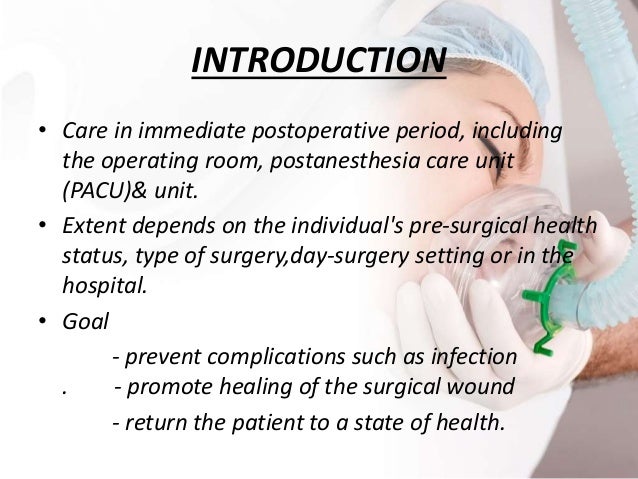 INTRODUCTION

• Care in immediate postoperative period, including the operating room, postanesthesia care unit (PACU)& unit.

• Extent depends on the individual's pre-surgical health status, type of surgery,day-surgery setting or in the hospital.

• Goal

- prevent complications such as infection

. - promote healing of the surgical wound

- return the patient to a state of health.